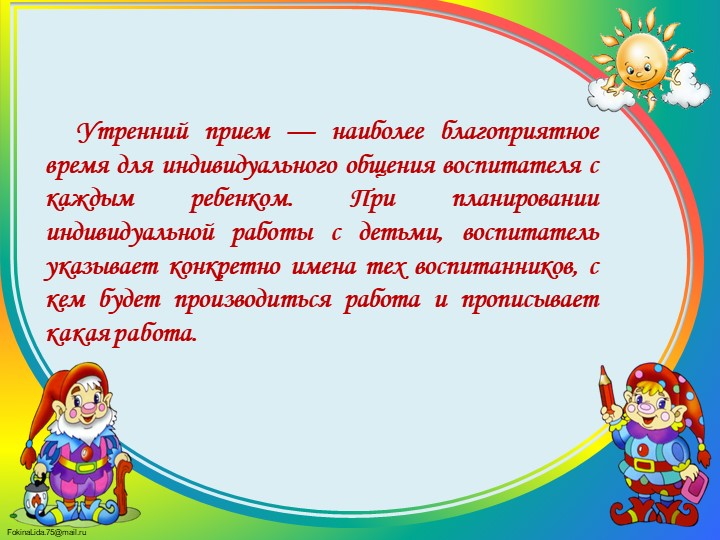 Утренний прием — наиболее благоприятное время для индивидуального общения воспитателя с каждым ребенком. При планировании индивидуальной работы с детьми, воспитатель указывает конкретно имена тех воспитанников, с кем будет производиться работа и прописывает какая работа.

FokinaLida.75@mail.ru